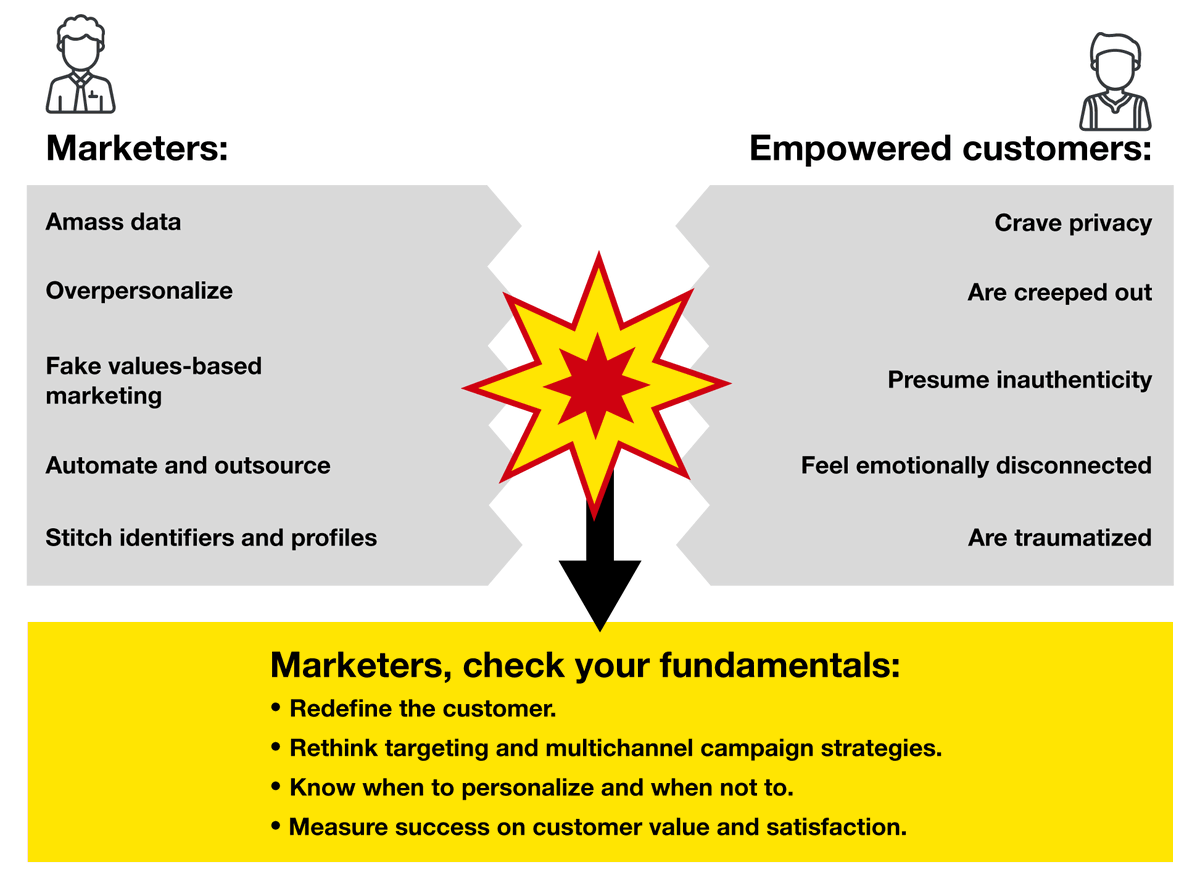 Marketers:

Amass data

Overpersonalize

Fake values-based marketing

Automate and outsource

Stitch identifiers and profiles

Empowered customers:

Crave privacy

Are creeped out

Presume inauthenticity

Feel emotionally disconnected

Are traumatized

Marketers, check your fundamentals:

• Redefine the customer.
• Rethink targeting and multichannel campaign strategies.
• Know when to personalize and when not to.
• Measure success on customer value and satisfaction.